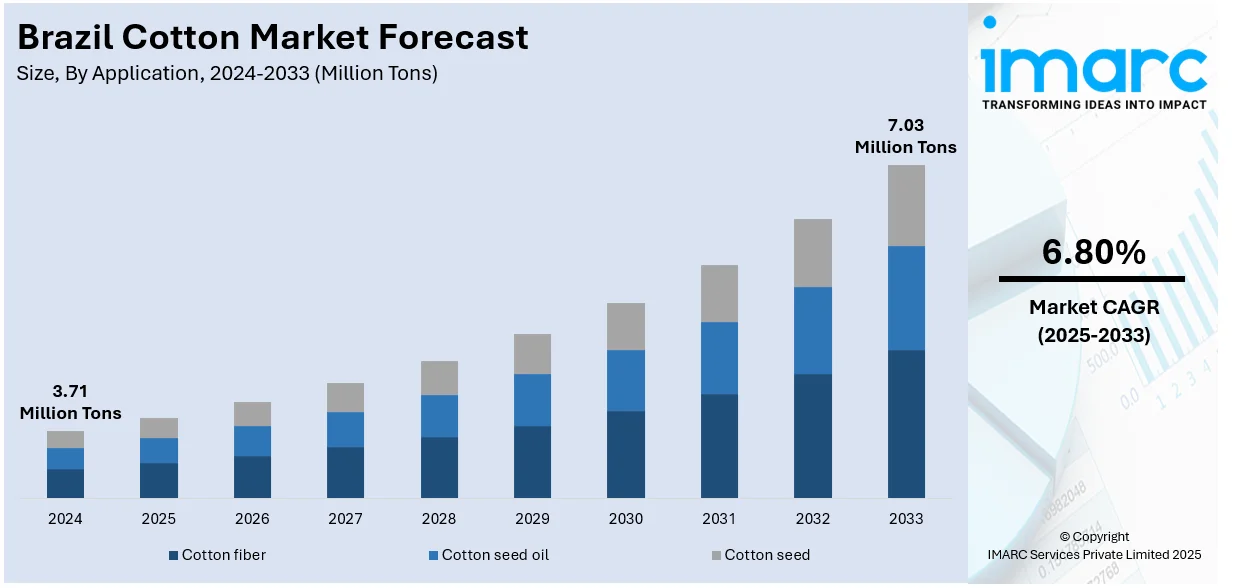 Brazil Cotton Market Forecast
Size, By Application, 2024-2033 (Million Tons)

3.71
Million Tons

7.03
Million Tons

2024
2025
2026
2027
2028
2029
2030
2031
2032
2033

Cotton fiber
Cotton seed oil
Cotton seed

imarc
TRANSFORMING IDEAS INTO IMPACT

6.80%
Market CAGR
(2025-2033)

© Copyright
IMARC Services Private Limited 2025